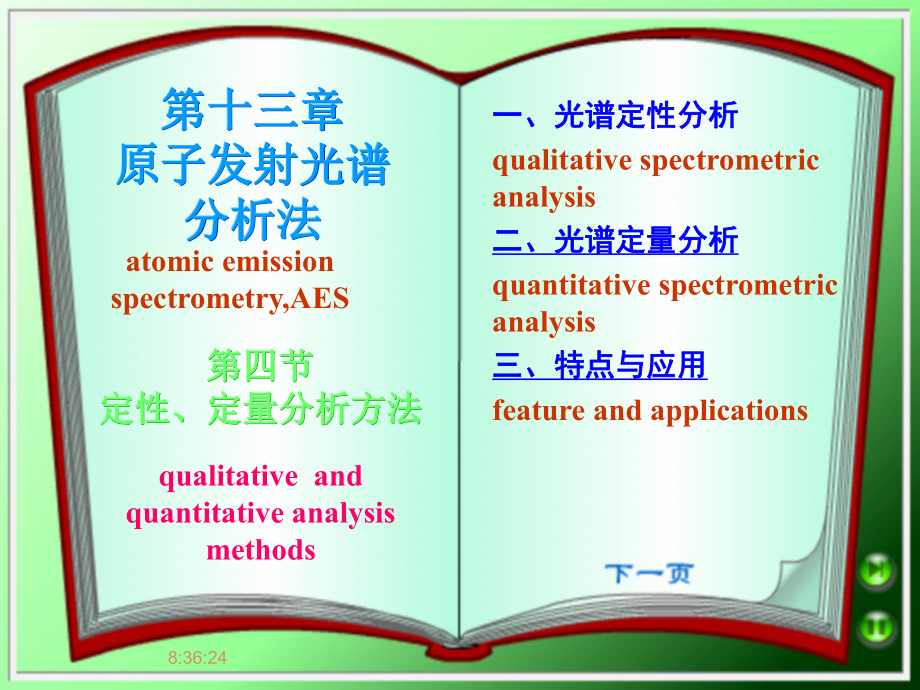 第十三章
原子发射光谱
分析法

atomic emission spectrometry,AES

第四节
定性、定量分析方法

qualitative and quantitative analysis methods

一、光谱定性分析

qualitative spectrometric analysis

二、光谱定量分析

quantitative spectrometric analysis

三、特点与应用

feature and applications

下一页

8:36:24